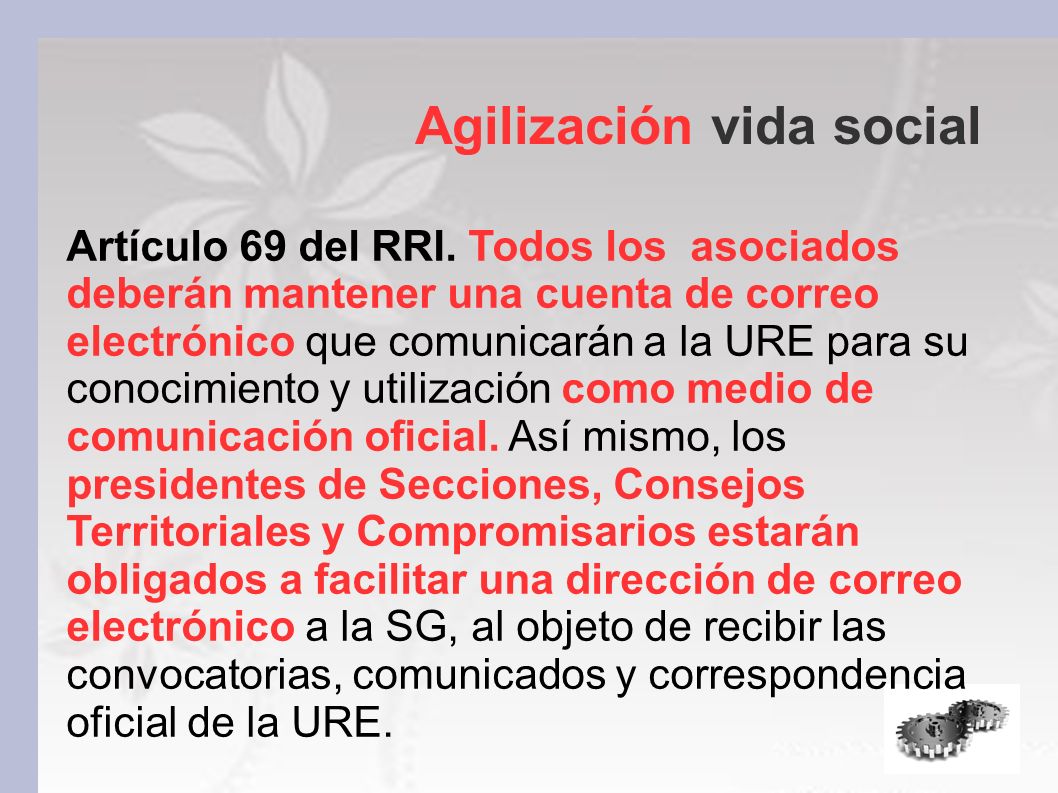 Agilización vida social

Artículo 69 del RRI. Todos los asociados deberán mantener una cuenta de correo electrónico que comunicarán a la URE para su conocimiento y utilización como medio de comunicación oficial. Así mismo, los presidentes de Secciones, Consejos Territoriales y Compromisarios estarán obligados a facilitar una dirección de correo electrónico a la SG, al objeto de recibir las convocatorias, comunicados y correspondencia oficial de la URE.